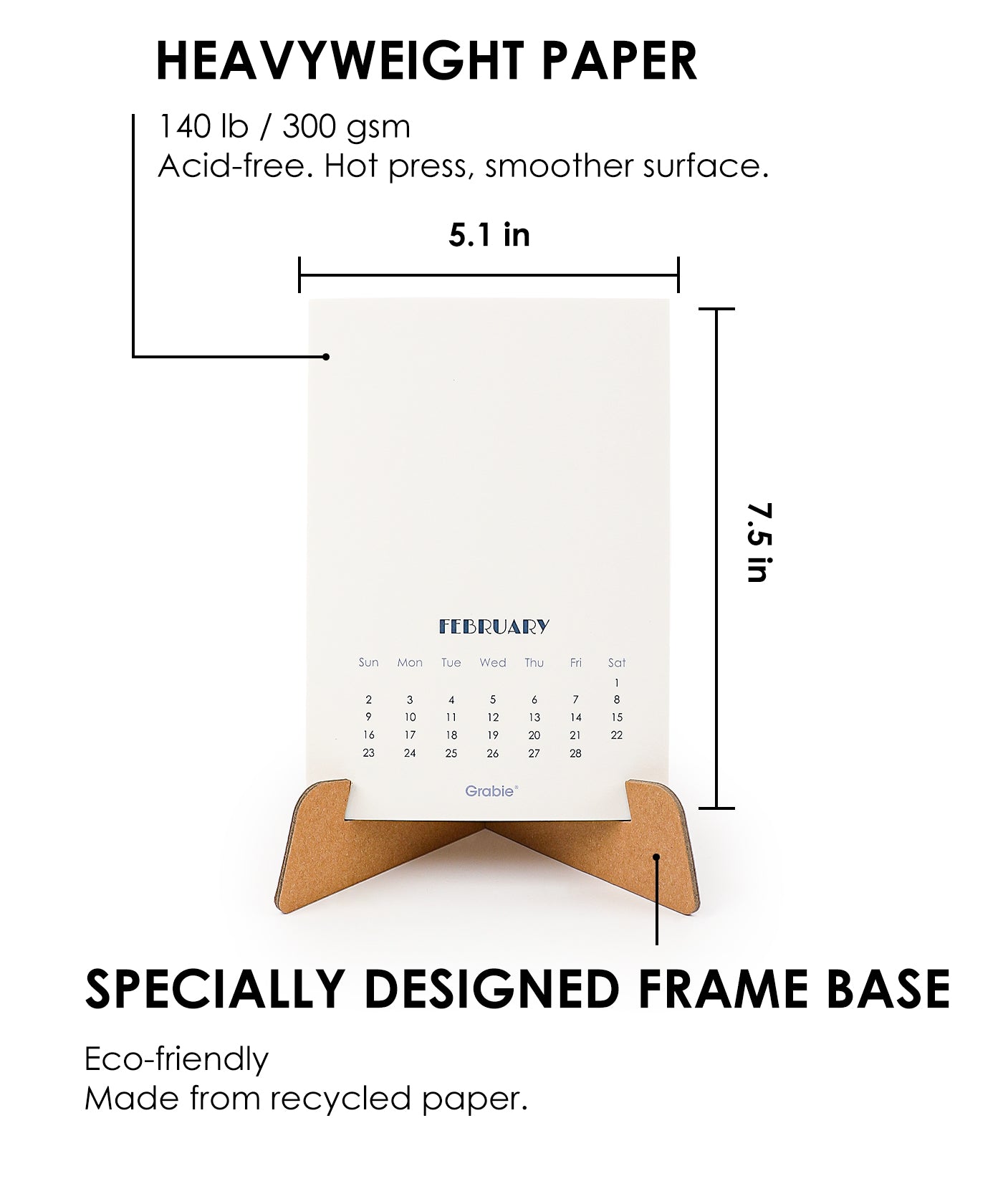 HEAVYWEIGHT PAPER

140 lb / 300 gsm
Acid-free. Hot press, smoother surface.

5.1 in

7.5 in

FEBRUARY

| Sun | Mon | Tue | Wed | Thu | Fri | Sat |
|---|---|---|---|---|---|---|
| | | | | | | 1 |
| 2 | 3 | 4 | 5 | 6 | 7 | 8 |
| 9 | 10 | 11 | 12 | 13 | 14 | 15 |
| 16 | 17 | 18 | 19 | 20 | 21 | 22 |
| 23 | 24 | 25 | 26 | 27 | 28 | |

Grabie®

SPECIALLY DESIGNED FRAME BASE

Eco-friendly
Made from recycled paper.